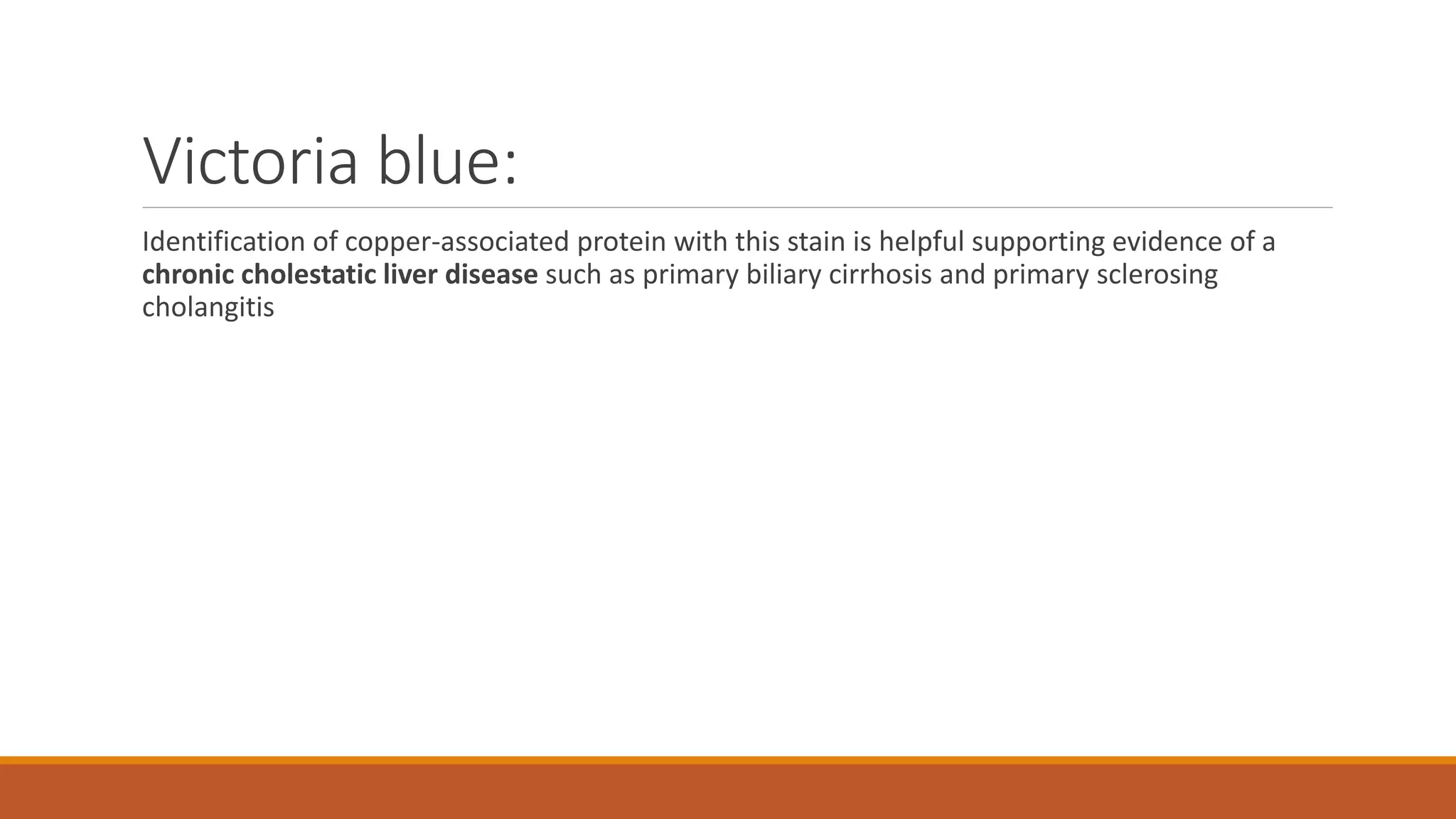 Victoria blue:

Identification of copper-associated protein with this stain is helpful supporting evidence of a chronic cholestatic liver disease such as primary biliary cirrhosis and primary sclerosing cholangitis